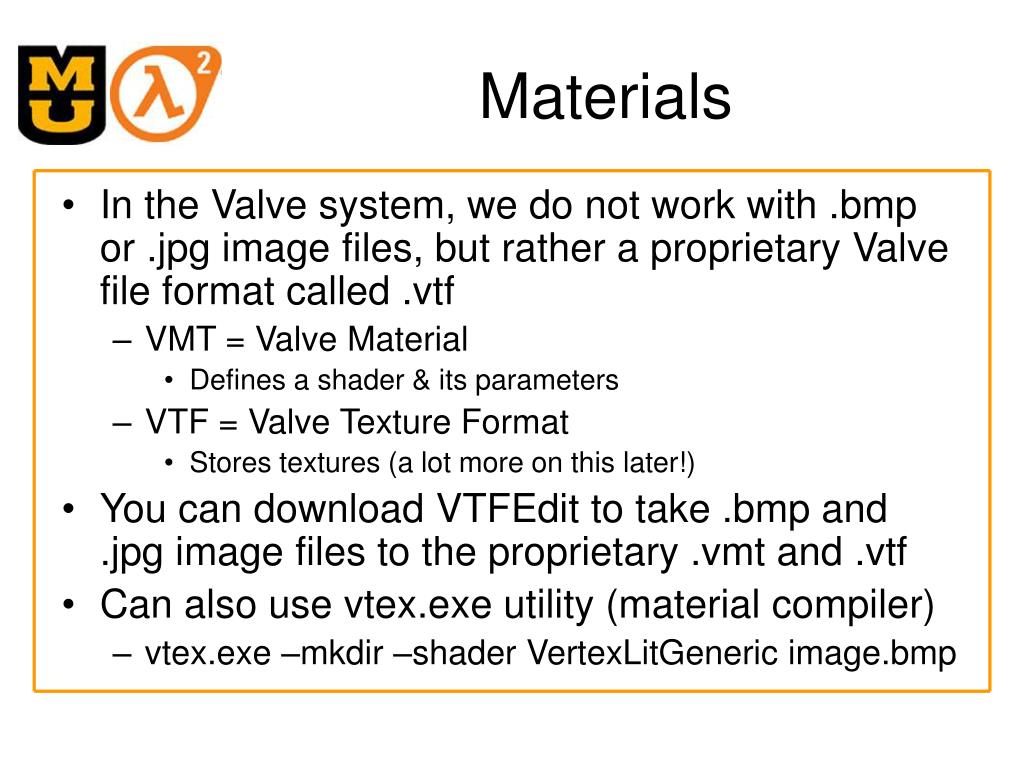 MU λ 2

Materials

• In the Valve system, we do not work with .bmp or .jpg image files, but rather a proprietary Valve file format called .vtf
– VMT = Valve Material
• Defines a shader & its parameters
– VTF = Valve Texture Format
• Stores textures (a lot more on this later!)
• You can download VTFEdit to take .bmp and .jpg image files to the proprietary .vmt and .vtf
• Can also use vtex.exe utility (material compiler)
– vtex.exe –mkdir –shader VertexLitGeneric image.bmp